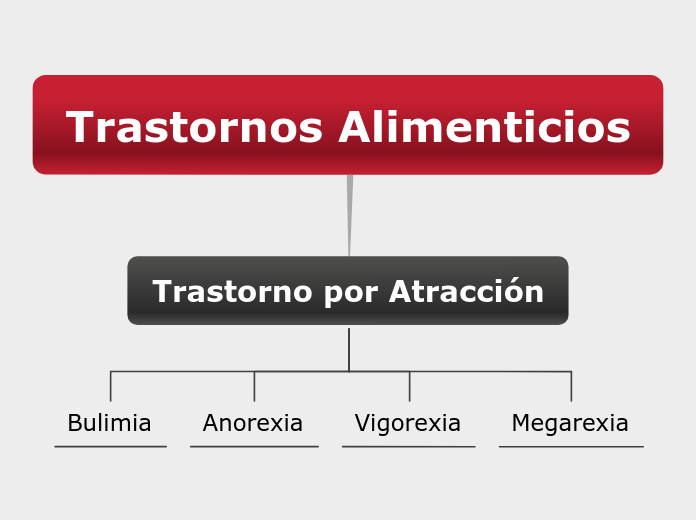 Trastornos Alimenticios

Trastorno por Atracción

Bulimia

Anorexia

Vigorexia

Megarexia